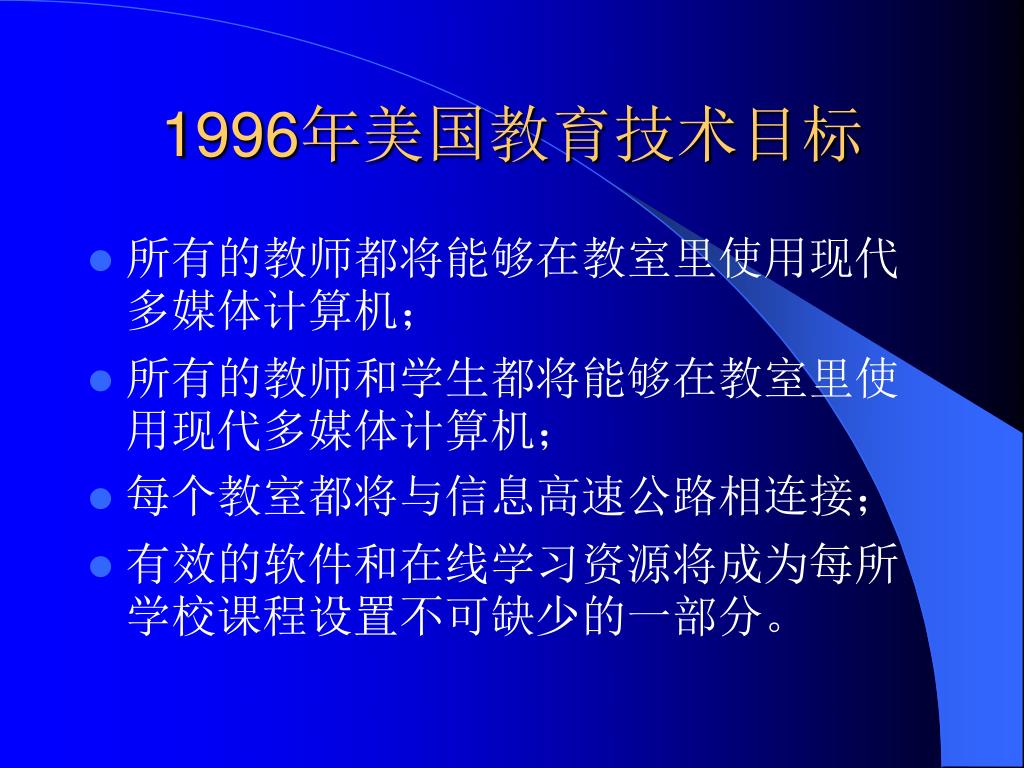 1996年美国教育技术目标

- 所有的教师都将能够在教室里使用现代多媒体计算机；
- 所有的教师和学生都将能够在教室里使用现代多媒体计算机；
- 每个教室都将与信息高速公路相连接；
- 有效的软件和在线学习资源将成为每所学校课程设置不可缺少的一部分。